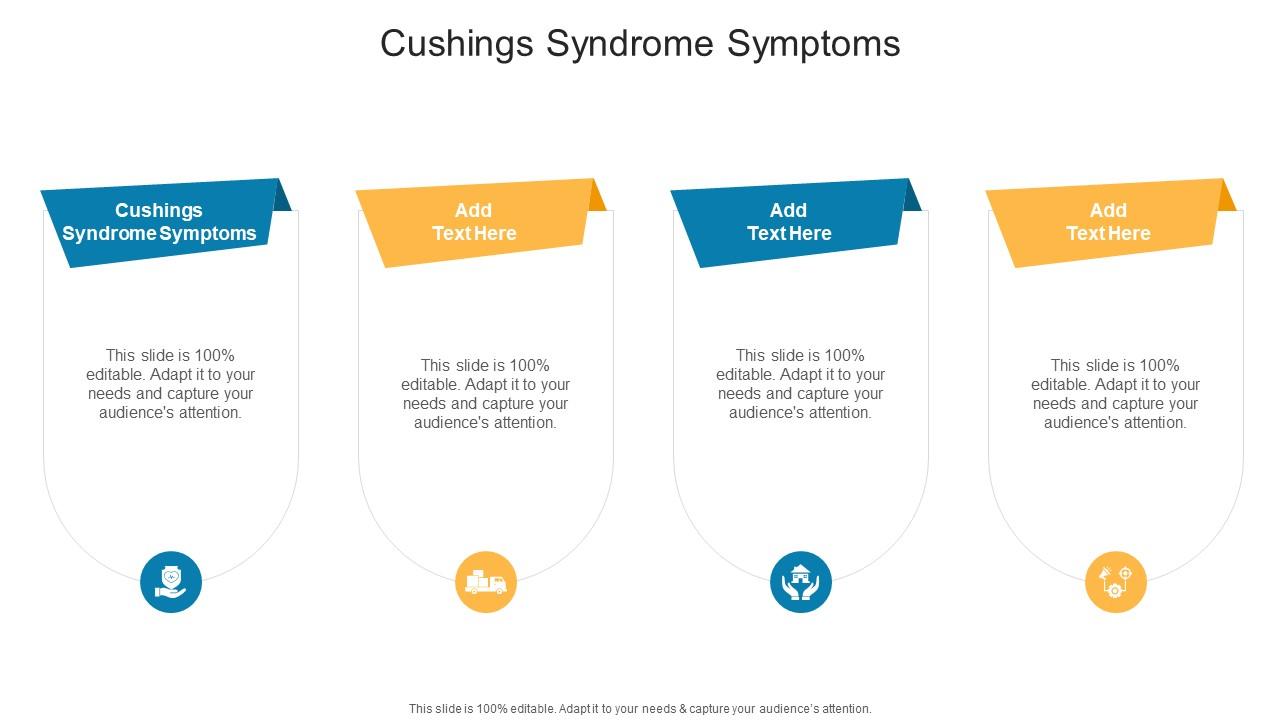 Cushings Syndrome Symptoms

Cushings Syndrome Symptoms

This slide is 100% editable. Adapt it to your needs and capture your audience's attention.

Add Text Here

This slide is 100% editable. Adapt it to your needs and capture your audience's attention.

Add Text Here

This slide is 100% editable. Adapt it to your needs and capture your audience's attention.

Add Text Here

This slide is 100% editable. Adapt it to your needs and capture your audience's attention.

This slide is 100% editable. Adapt it to your needs & capture your audience's attention.